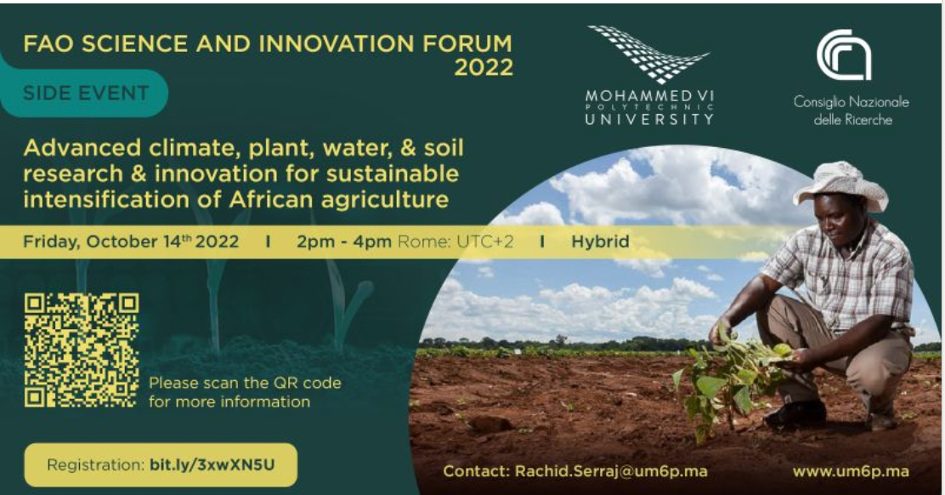 FAO SCIENCE AND INNOVATION FORUM 2022

SIDE EVENT

MOHAMMED VI POLYTECHNIC UNIVERSITY

Consiglio Nazionale delle Ricerche

Advanced climate, plant, water, & soil research & innovation for sustainable intensification of African agriculture

Friday, October 14th 2022 I 2pm - 4pm Rome: UTC+2 I Hybrid

Please scan the QR code for more information

Registration: bit.ly/3xwXN5U

Contact: Rachid.Serraj@um6p.ma

www.um6p.ma